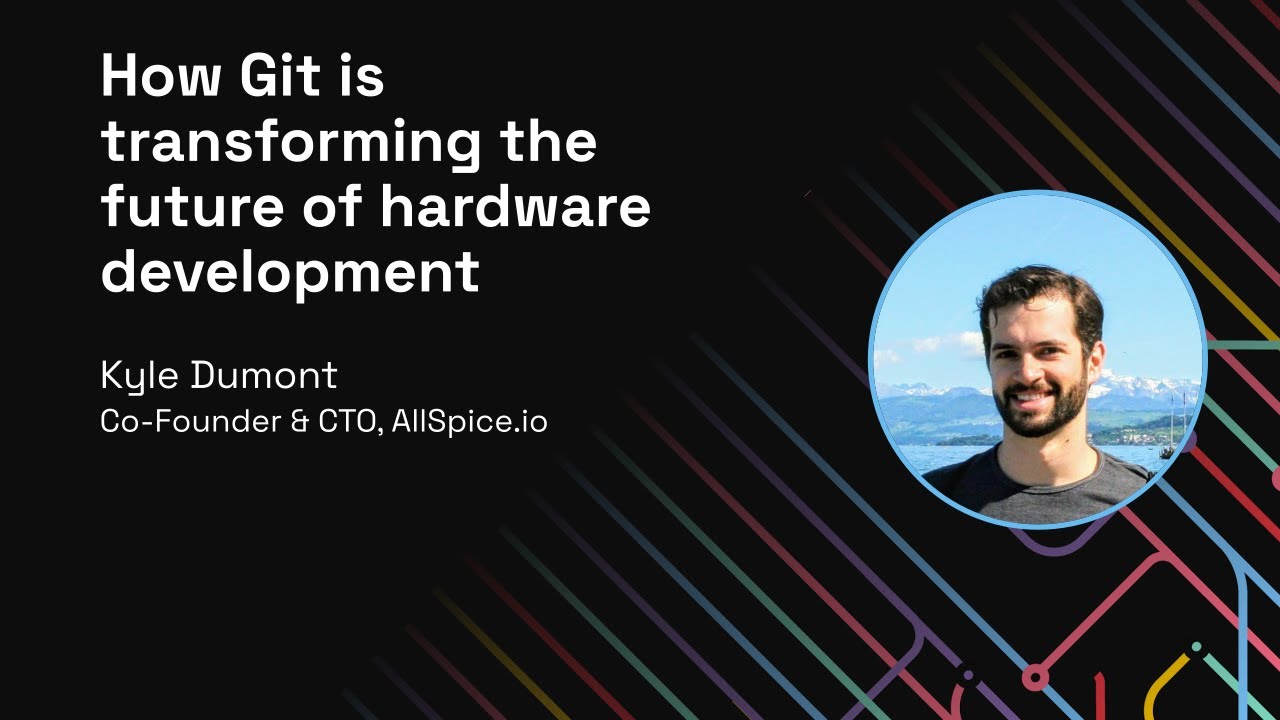 How Git is transforming the future of hardware development

Kyle Dumont
Co-Founder & CTO, AllSpice.io